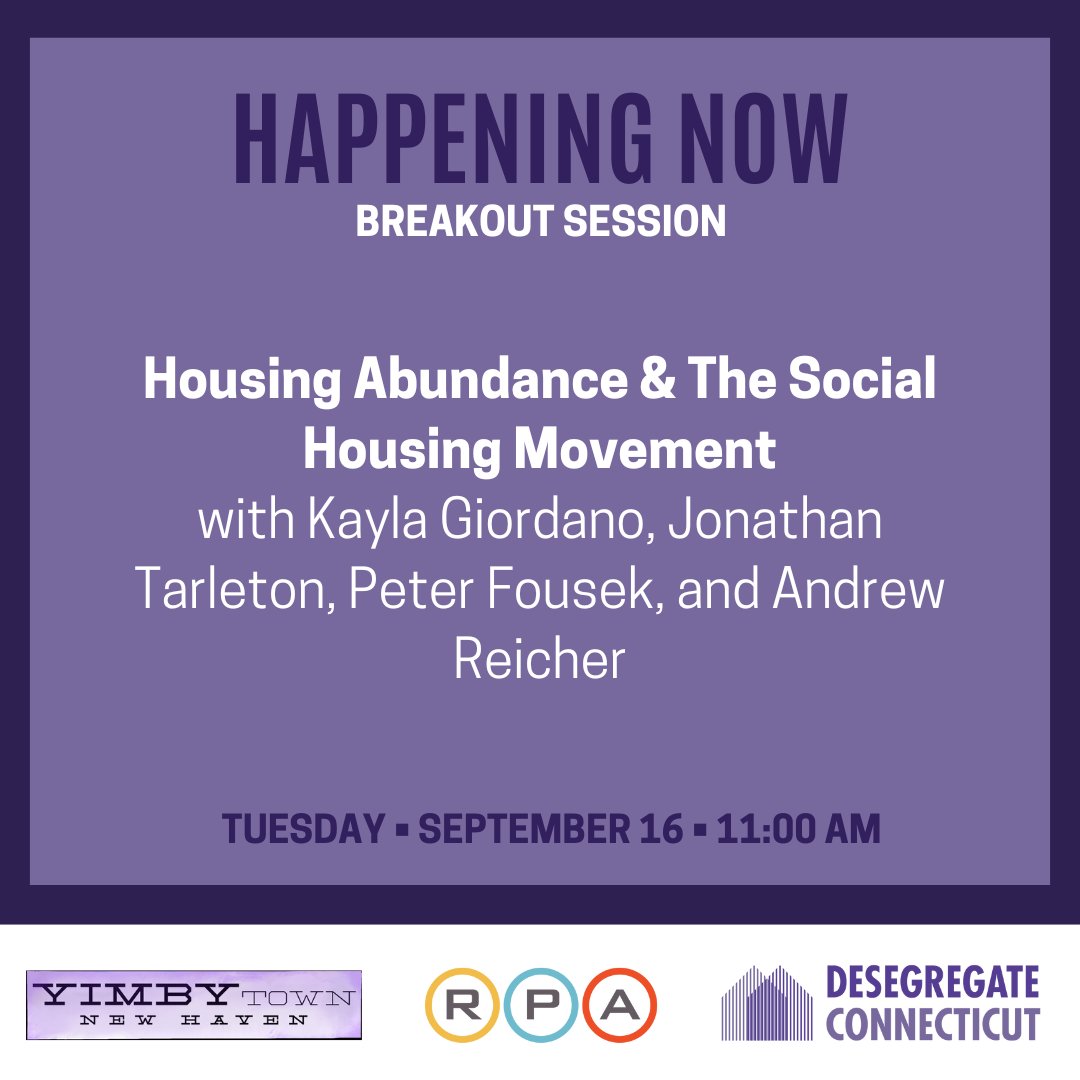 HAPPENING NOW
BREAKOUT SESSION

Housing Abundance & The Social Housing Movement
with Kayla Giordano, Jonathan Tarleton, Peter Fousek, and Andrew Reicher

TUESDAY ▪ SEPTEMBER 16 ▪ 11:00 AM

YIMBY TOWN
NEW HAVEN

R P A

DESEGREGATE
CONNECTICUT